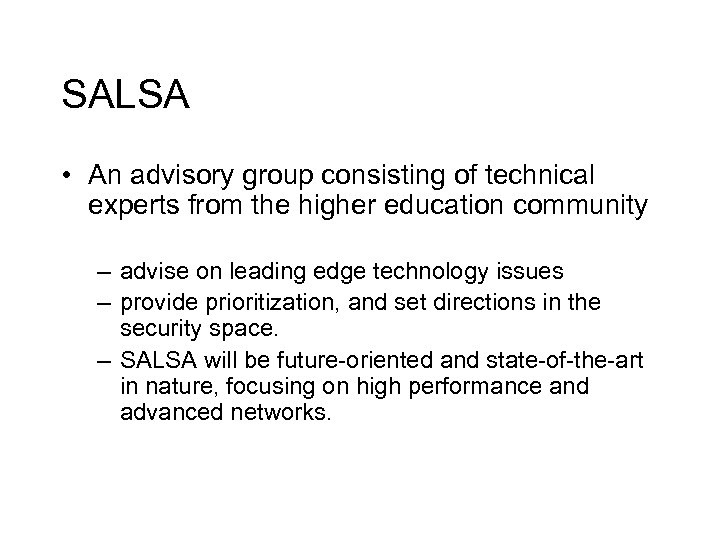 SALSA

• An advisory group consisting of technical experts from the higher education community

– advise on leading edge technology issues
– provide prioritization, and set directions in the security space.
– SALSA will be future-oriented and state-of-the-art in nature, focusing on high performance and advanced networks.